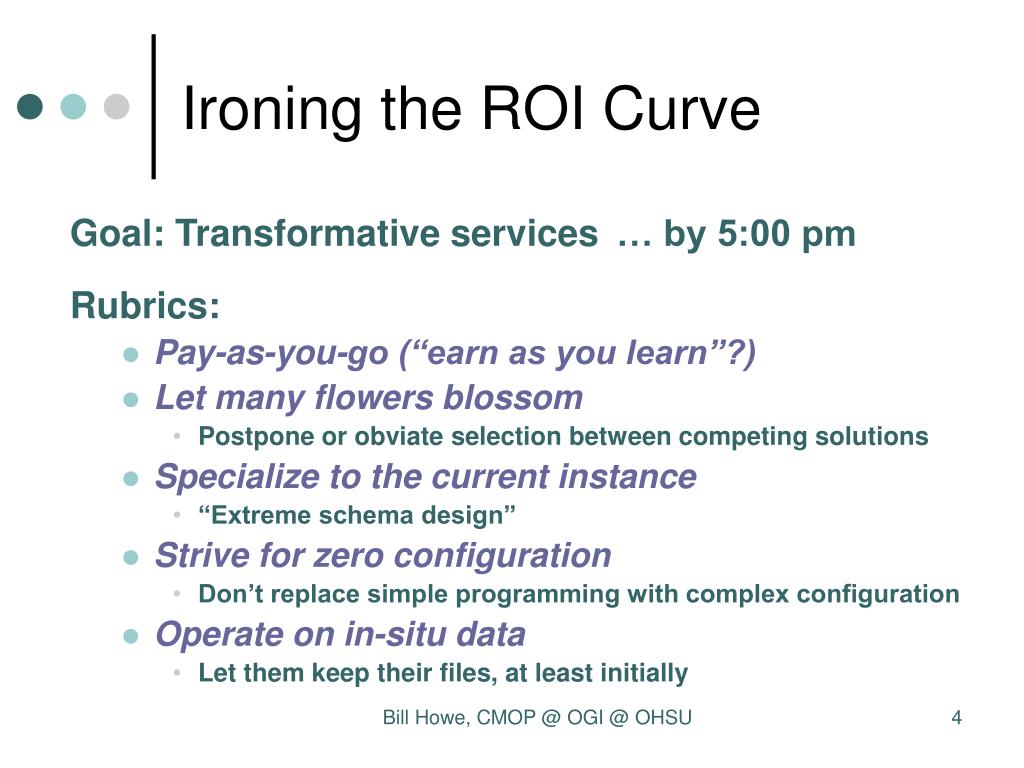 Ironing the ROI Curve

Goal: Transformative services … by 5:00 pm

Rubrics:

- Pay-as-you-go (“earn as you learn”?)
- Let many flowers blossom
  - Postpone or obviate selection between competing solutions
- Specialize to the current instance
  - “Extreme schema design”
- Strive for zero configuration
  - Don’t replace simple programming with complex configuration
- Operate on in-situ data
  - Let them keep their files, at least initially

Bill Howe, CMOP @ OGI @ OHSU

4